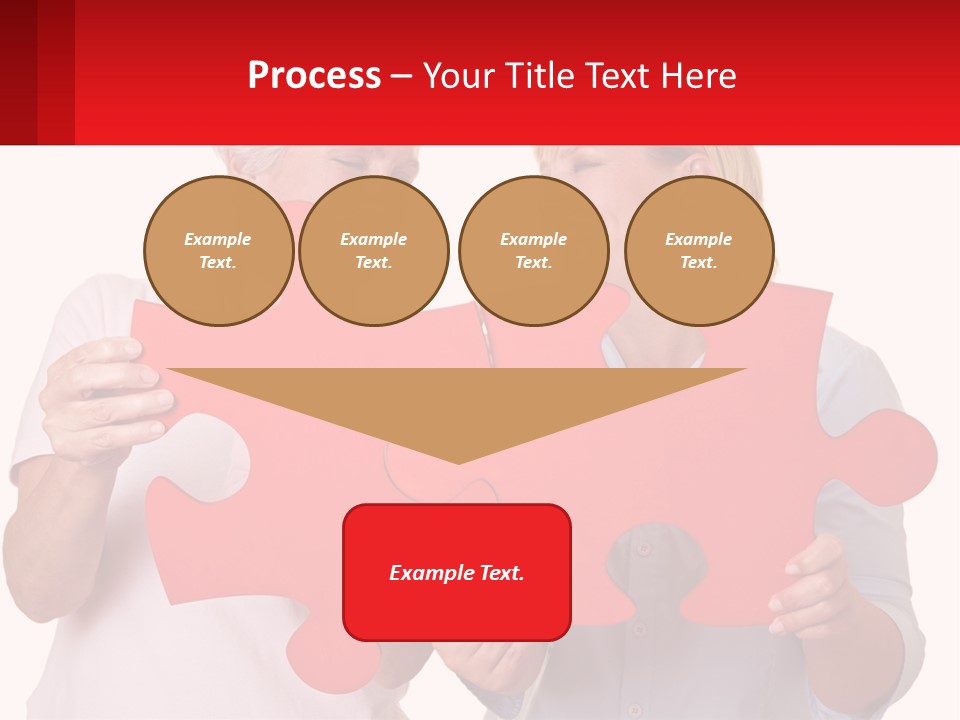 Process – Your Title Text Here

Example Text.

Example Text.

Example Text.

Example Text.

Example Text.